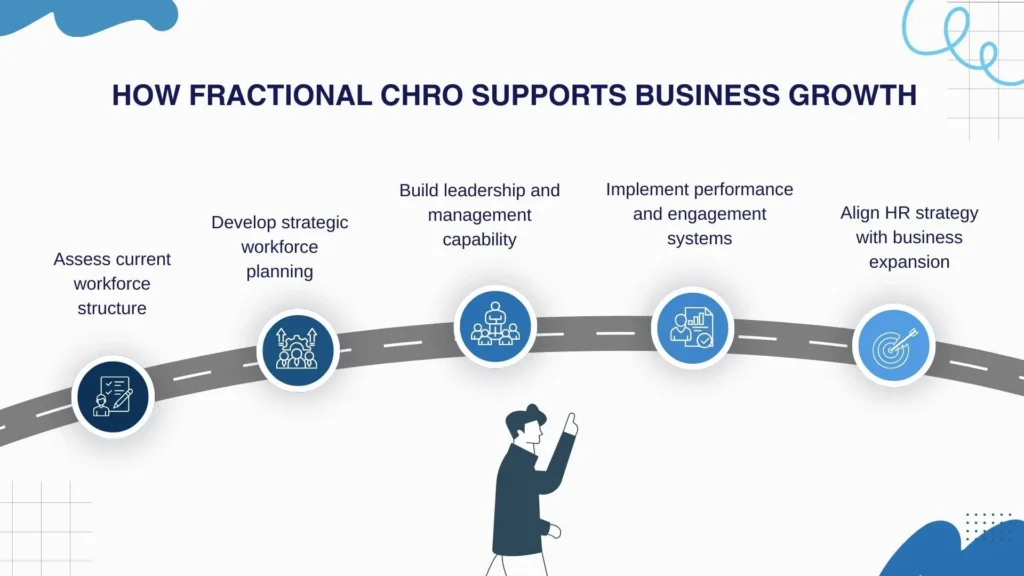 HOW FRACTIONAL CHRO SUPPORTS BUSINESS GROWTH

Assess current workforce structure

Develop strategic workforce planning

Build leadership and management capability

Implement performance and engagement systems

Align HR strategy with business expansion